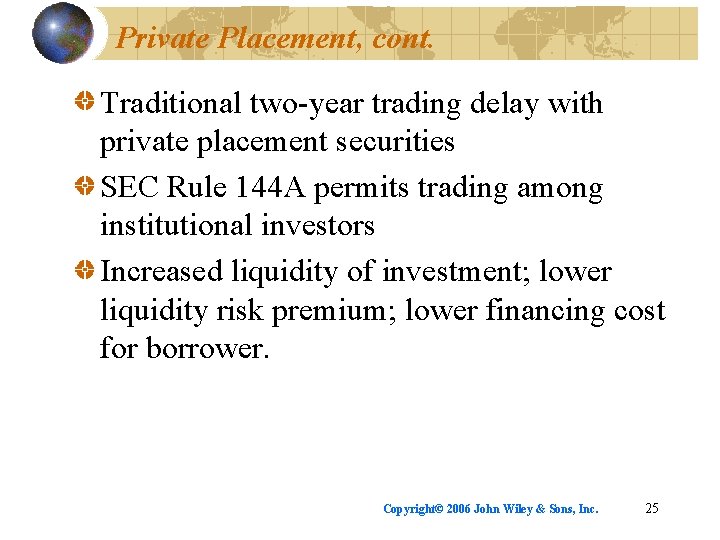 Private Placement, cont.

Traditional two-year trading delay with private placement securities

SEC Rule 144A permits trading among institutional investors

Increased liquidity of investment; lower liquidity risk premium; lower financing cost for borrower.

Copyright© 2006 John Wiley & Sons, Inc.

25